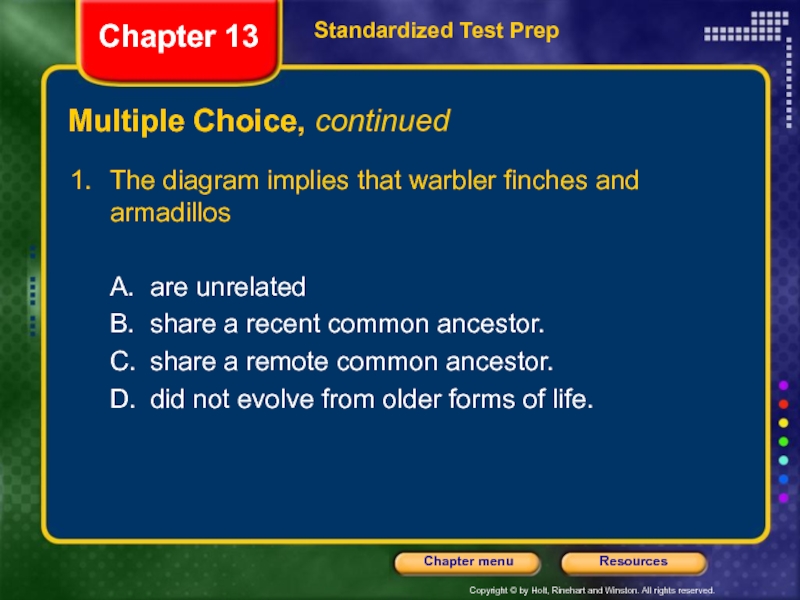 Chapter 13

Standardized Test Prep

Multiple Choice, continued

1. The diagram implies that warbler finches and armadillos

A. are unrelated
B. share a recent common ancestor.
C. share a remote common ancestor.
D. did not evolve from older forms of life.

Chapter menu

Resources

Copyright © by Holt, Rinehart and Winston. All rights reserved.